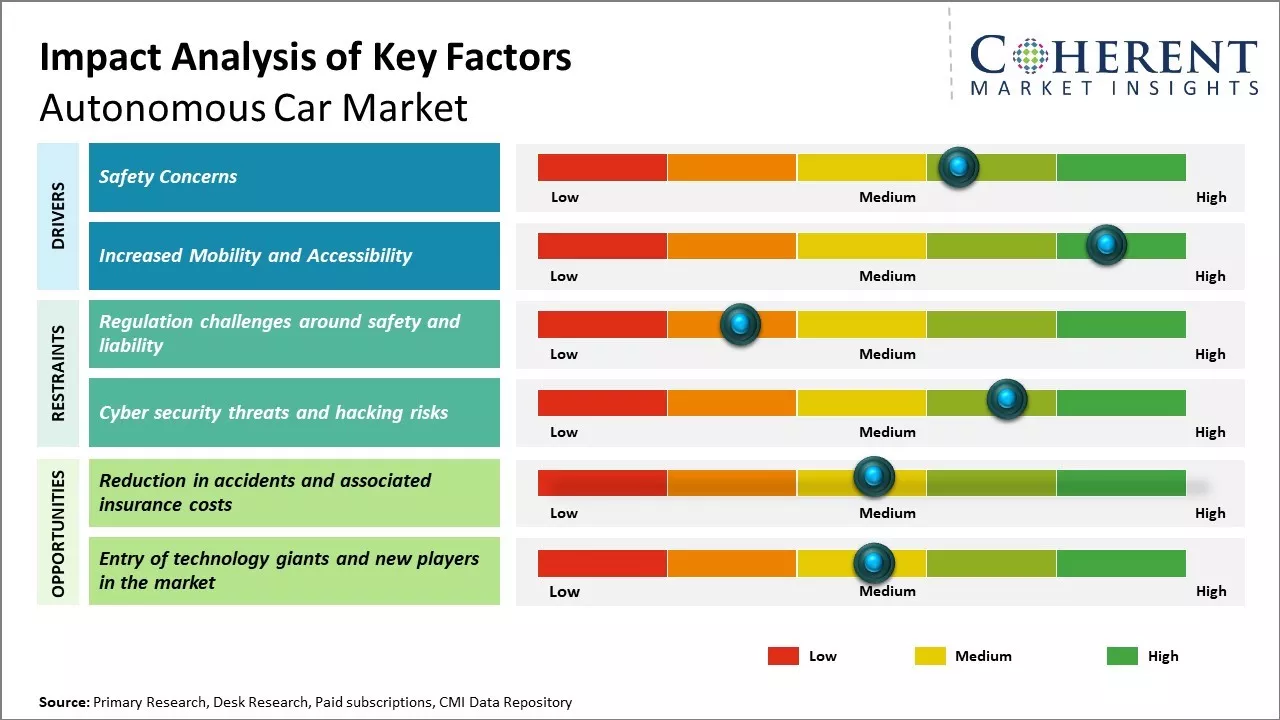 Impact Analysis of Key Factors
Autonomous Car Market

COHERENT
MARKET INSIGHTS

DRIVERS

Safety Concerns

Low Medium High

Increased Mobility and Accessibility

Low Medium High

RESTRAINTS

Regulation challenges around safety and liability

Low Medium High

Cyber security threats and hacking risks

Low Medium High

OPPORTUNITIES

Reduction in accidents and associated insurance costs

Low Medium High

Entry of technology giants and new players in the market

Low Medium High

Low Medium High

Source: Primary Research, Desk Research, Paid subscriptions, CMI Data Repository